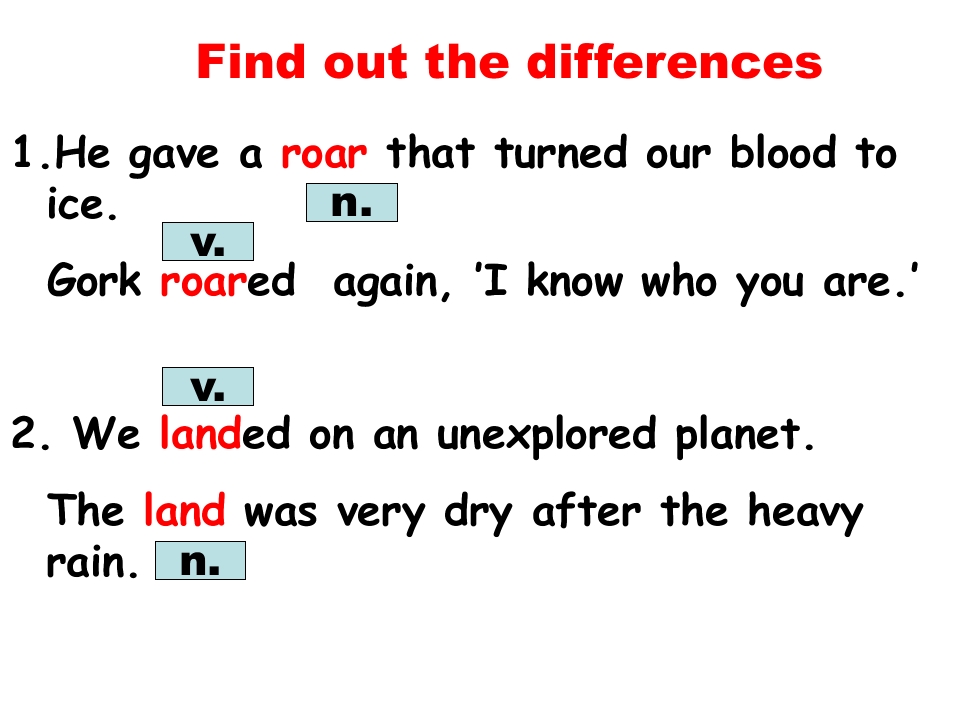 Find out the differences

1.He gave a roar that turned our blood to ice.

n.

v.

Gork roared again, 'I know who you are.'

v.

2. We landed on an unexplored planet.

The land was very dry after the heavy rain.

n.